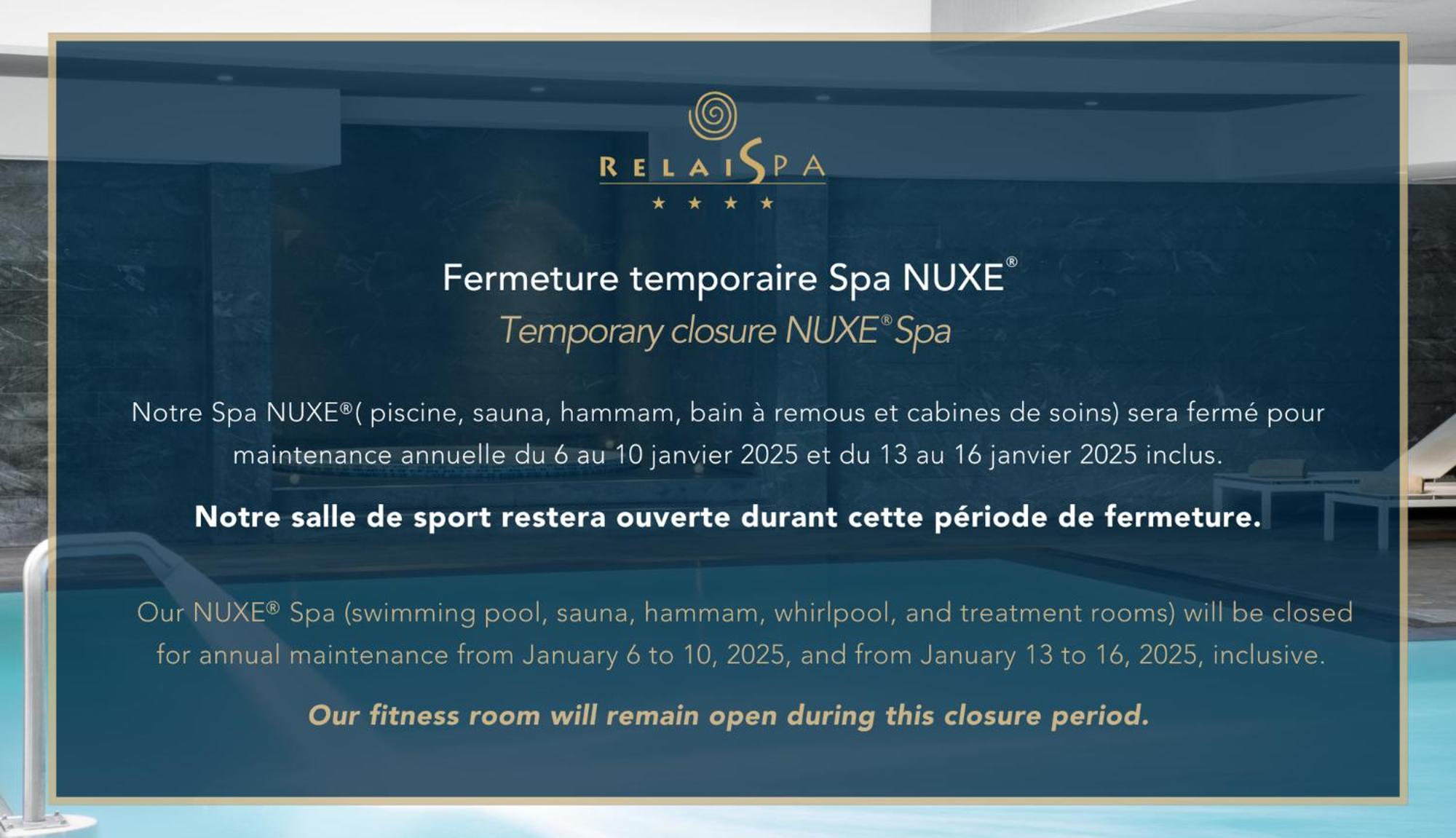 RELAISPA
★ ★ ★ ★

Fermeture temporaire Spa NUXE®
Temporary closure NUXE® Spa

Notre Spa NUXE®( piscine, sauna, hammam, bain à remous et cabines de soins) sera fermé pour maintenance annuelle du 6 au 10 janvier 2025 et du 13 au 16 janvier 2025 inclus.

Notre salle de sport restera ouverte durant cette période de fermeture.

Our NUXE® Spa (swimming pool, sauna, hammam, whirlpool, and treatment rooms) will be closed for annual maintenance from January 6 to 10, 2025, and from January 13 to 16, 2025, inclusive.

Our fitness room will remain open during this closure period.